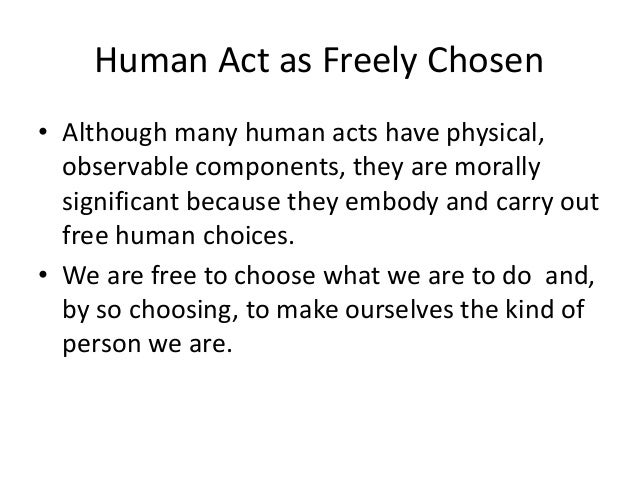 Human Act as Freely Chosen

• Although many human acts have physical, observable components, they are morally significant because they embody and carry out free human choices.

• We are free to choose what we are to do  and, by so choosing, to make ourselves the kind of person we are.